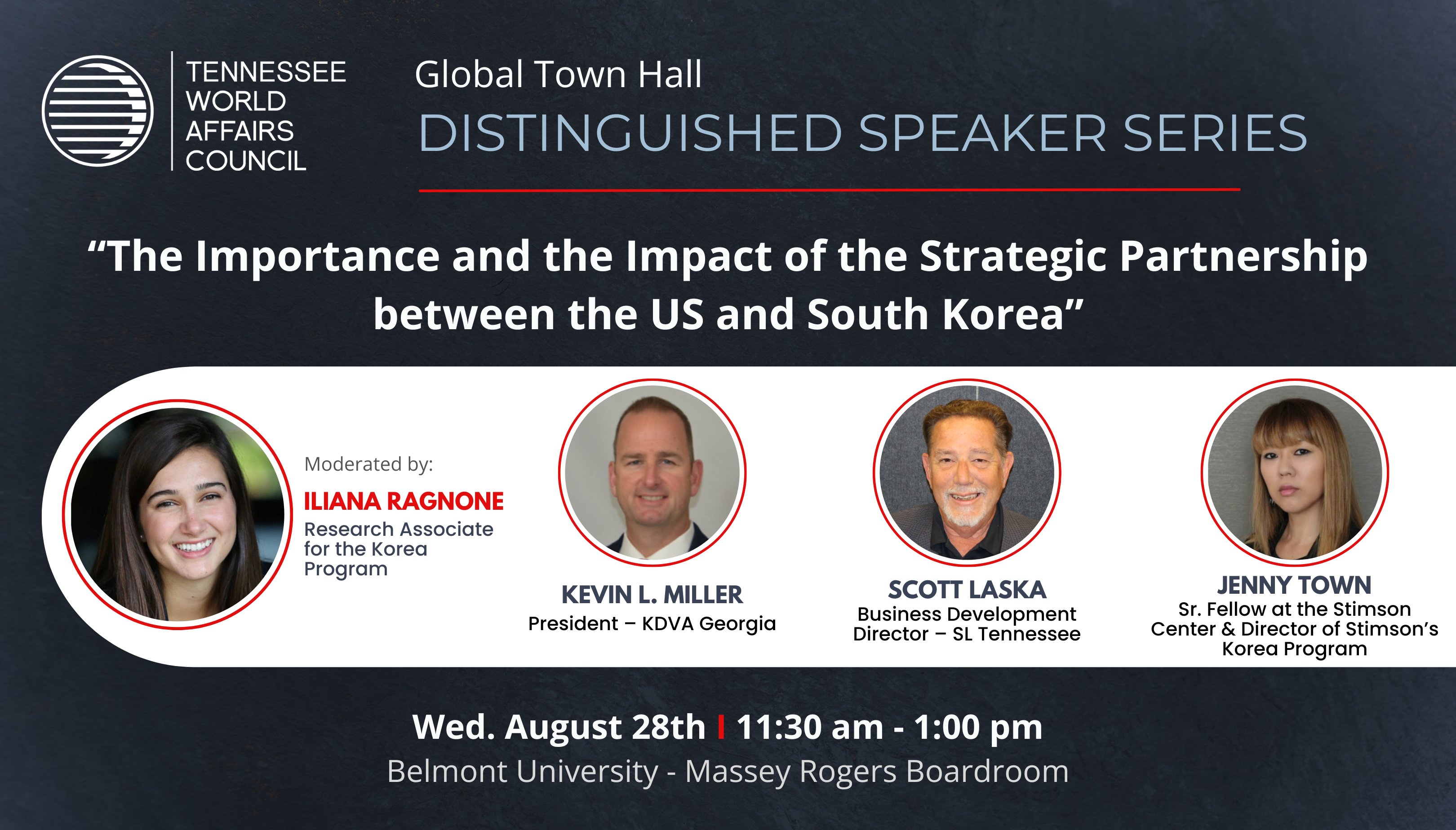 TENNESSEE WORLD AFFAIRS COUNCIL

Global Town Hall
DISTINGUISHED SPEAKER SERIES

“The Importance and the Impact of the Strategic Partnership between the US and South Korea”

Moderated by:
ILIANA RAGNONE
Research Associate for the Korea Program

KEVIN L. MILLER
President – KDVA Georgia

SCOTT LASKA
Business Development Director – SL Tennessee

JENNY TOWN
Sr. Fellow at the Stimson Center & Director of Stimson’s Korea Program

Wed. August 28th | 11:30 am - 1:00 pm
Belmont University - Massey Rogers Boardroom